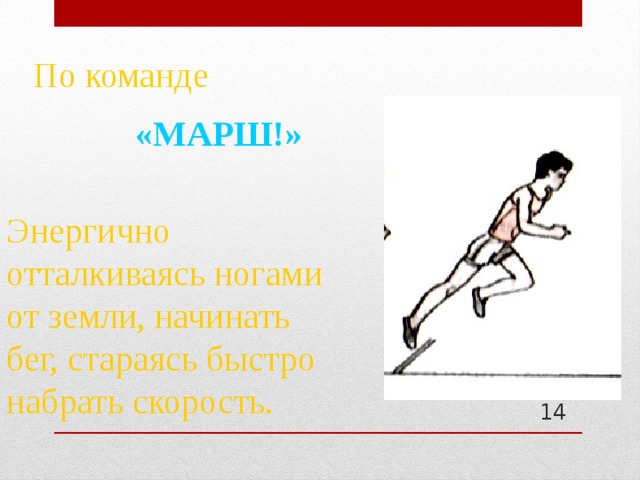 По команде

«МАРШ!»

Энергично отталкиваясь ногами от земли, начинать бег, стараясь быстро набрать скорость.

14